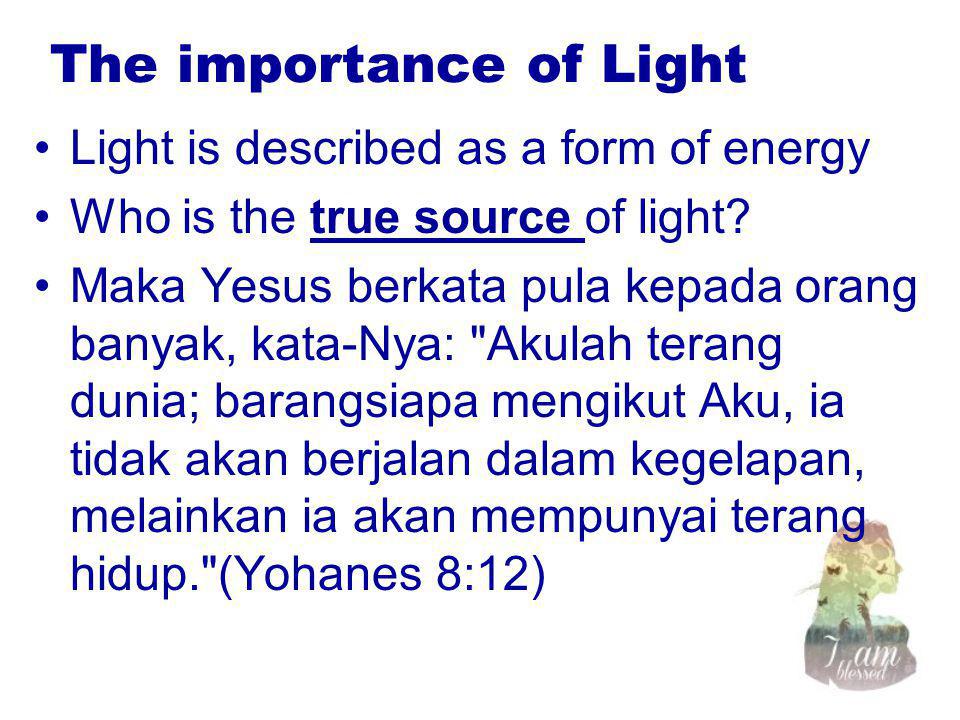 The importance of Light

• Light is described as a form of energy
• Who is the true source of light?
• Maka Yesus berkata pula kepada orang banyak, kata-Nya: "Akulah terang dunia; barangsiapa mengikut Aku, ia tidak akan berjalan dalam kegelapan, melainkan ia akan mempunyai terang hidup."(Yohanes 8:12)

I am blessed